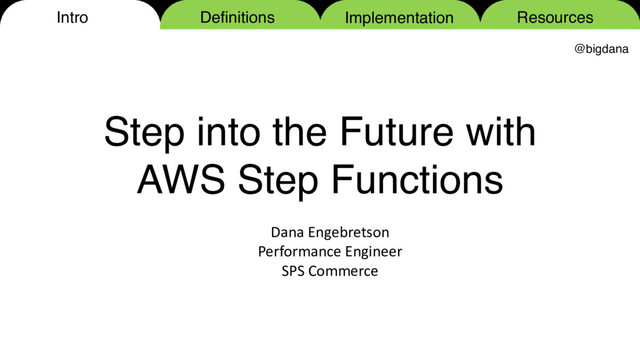 Intro Definitions Implementation Resources

@bigdana

Step into the Future with AWS Step Functions

Dana Engebretson
Performance Engineer
SPS Commerce